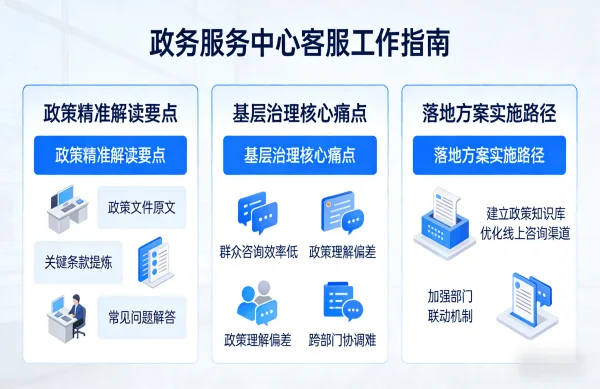 政务服务中心客服工作指南

政策精准解读要点

政策精准解读要点

政策文件原文

关键条款提炼

常见问题解答

基层治理核心痛点

基层治理核心痛点

群众咨询效率低

政策理解偏差

政策理解偏差

跨部门协调难

落地方案实施路径

落地方案实施路径

建立政策知识库
优化线上咨询渠道

加强部门
联动机制